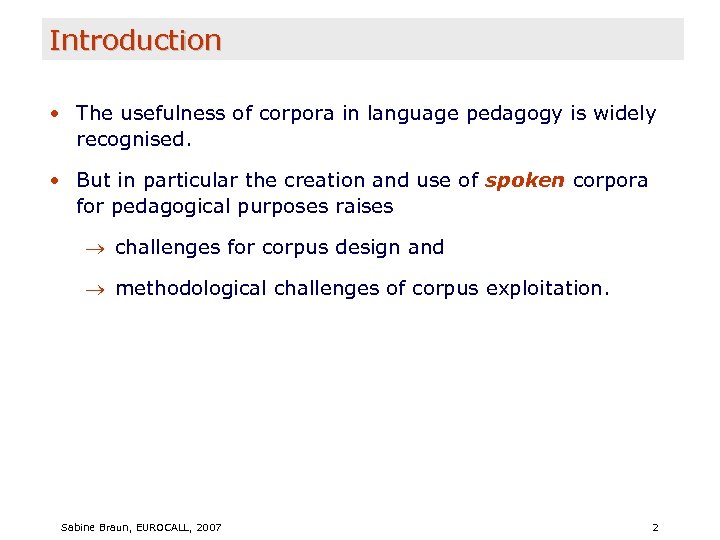 Introduction

• The usefulness of corpora in language pedagogy is widely recognised.

• But in particular the creation and use of spoken corpora for pedagogical purposes raises

→ challenges for corpus design and

→ methodological challenges of corpus exploitation.

Sabine Braun, EUROCALL, 2007

2